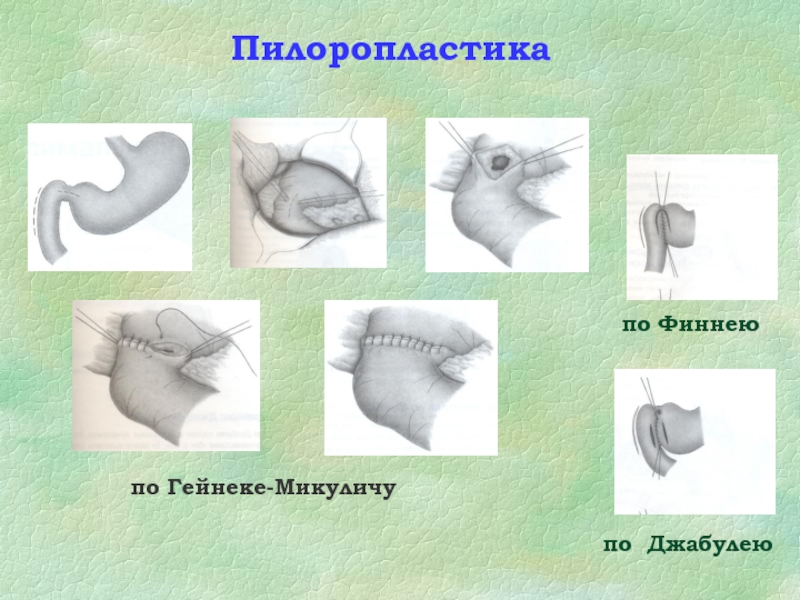 Пилоропластика

по Финнею

по Гейнеке-Микуличу

по Джабулею